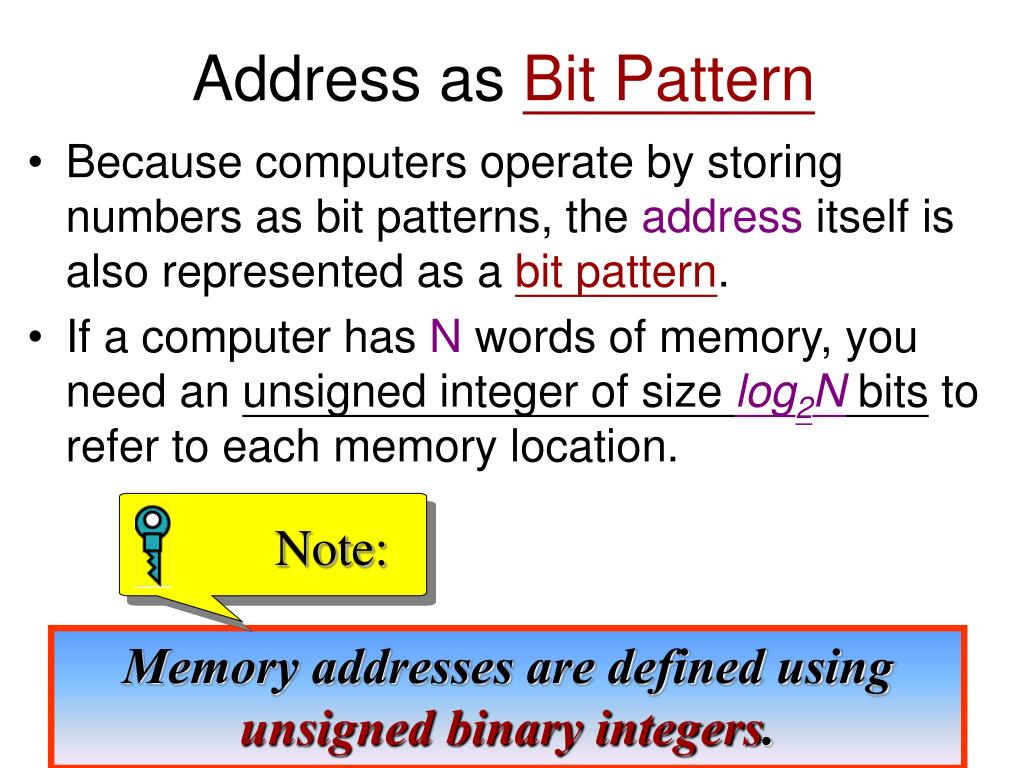 Address as Bit Pattern

• Because computers operate by storing numbers as bit patterns, the address itself is also represented as a bit pattern.

• If a computer has N words of memory, you need an unsigned integer of size $log_2N$ bits to refer to each memory location.

Note:

Memory addresses are defined using unsigned binary integers.